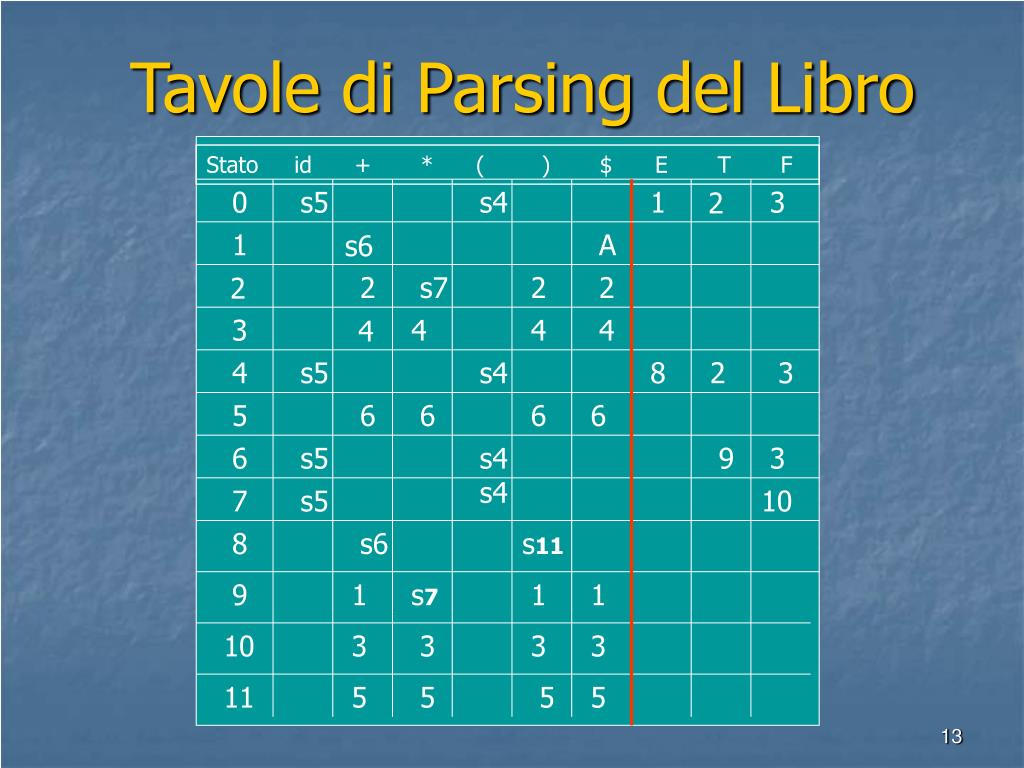 Tavole di Parsing del Libro

| Stato | id | + | * | ( | ) | $ | E | T | F |
|---|---|---|---|---|---|---|---|---|---|
| 0 | s5 | | | s4 | | | 1 | 2 | 3 |
| 1 | | s6 | | | | A | | | |
| 2 | | 2 | s7 | | 2 | 2 | | | |
| 3 | | 4 | 4 | | 4 | 4 | | | |
| 4 | s5 | | | s4 | | | 8 | 2 | 3 |
| 5 | | 6 | 6 | | 6 | 6 | | | |
| 6 | s5 | | | s4 | | | | 9 | 3 |
| 7 | s5 | | | s4 | | | | | 10 |
| 8 | | s6 | | | s11 | | | | |
| 9 | | 1 | s7 | | 1 | 1 | | | |
| 10 | | 3 | 3 | | 3 | 3 | | | |
| 11 | | 5 | 5 | | 5 | 5 | | | |

13